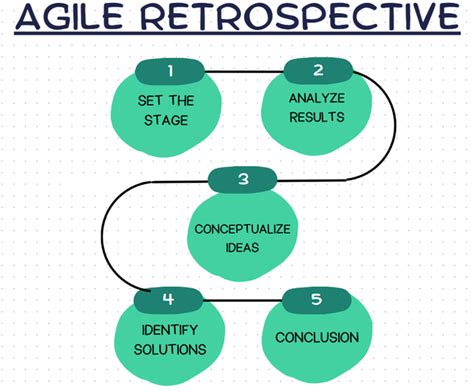 AGILE RETROSPECTIVE

1
SET THE STAGE

2
ANALYZE RESULTS

3
CONCEPTUALIZE IDEAS

4
IDENTIFY SOLUTIONS

5
CONCLUSION